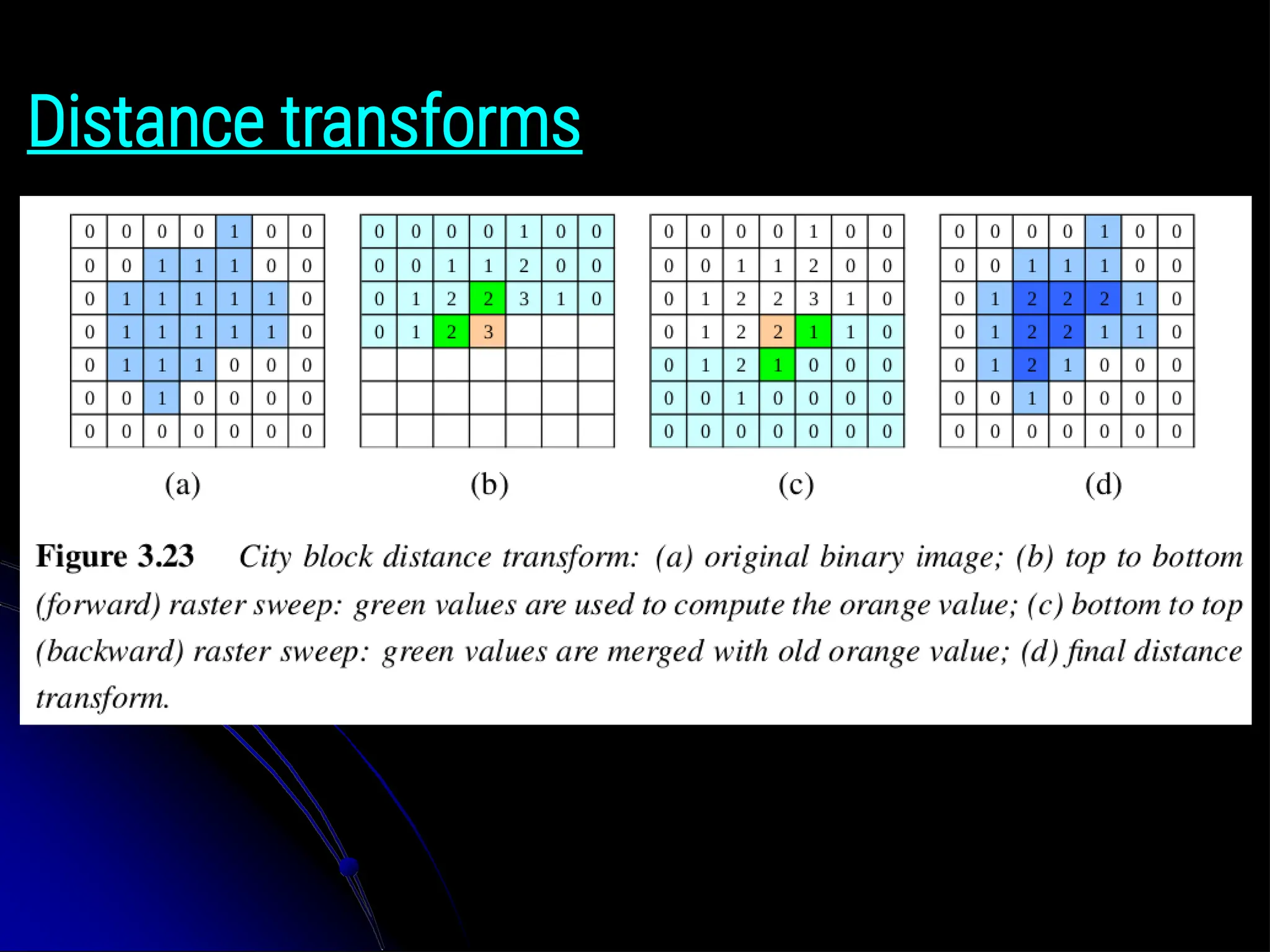 Distance transforms

| 0 | 0 | 0 | 0 | 1 | 0 | 0 |
|---|---|---|---|---|---|---|
| 0 | 0 | 1 | 1 | 1 | 0 | 0 |
| 0 | 1 | 1 | 1 | 1 | 1 | 0 |
| 0 | 1 | 1 | 1 | 1 | 1 | 0 |
| 0 | 1 | 1 | 1 | 0 | 0 | 0 |
| 0 | 0 | 1 | 0 | 0 | 0 | 0 |
| 0 | 0 | 0 | 0 | 0 | 0 | 0 |

(a)

| 0 | 0 | 0 | 0 | 1 | 0 | 0 |
|---|---|---|---|---|---|---|
| 0 | 0 | 1 | 1 | 2 | 0 | 0 |
| 0 | 1 | 2 | 2 | 3 | 1 | 0 |
| 0 | 1 | 2 | 3 | | | |
| | | | | | | |
| | | | | | | |
| | | | | | | |

(b)

| 0 | 0 | 0 | 0 | 1 | 0 | 0 |
|---|---|---|---|---|---|---|
| 0 | 0 | 1 | 1 | 2 | 0 | 0 |
| 0 | 1 | 2 | 2 | 3 | 1 | 0 |
| 0 | 1 | 2 | 2 | 1 | 1 | 0 |
| 0 | 1 | 2 | 1 | 0 | 0 | 0 |
| 0 | 0 | 1 | 0 | 0 | 0 | 0 |
| 0 | 0 | 0 | 0 | 0 | 0 | 0 |

(c)

| 0 | 0 | 0 | 0 | 1 | 0 | 0 |
|---|---|---|---|---|---|---|
| 0 | 0 | 1 | 1 | 1 | 0 | 0 |
| 0 | 1 | 2 | 2 | 2 | 1 | 0 |
| 0 | 1 | 2 | 2 | 1 | 1 | 0 |
| 0 | 1 | 2 | 1 | 0 | 0 | 0 |
| 0 | 0 | 1 | 0 | 0 | 0 | 0 |
| 0 | 0 | 0 | 0 | 0 | 0 | 0 |

(d)

Figure 3.23 City block distance transform: (a) original binary image; (b) top to bottom (forward) raster sweep: green values are used to compute the orange value; (c) bottom to top (backward) raster sweep: green values are merged with old orange value; (d) final distance transform.